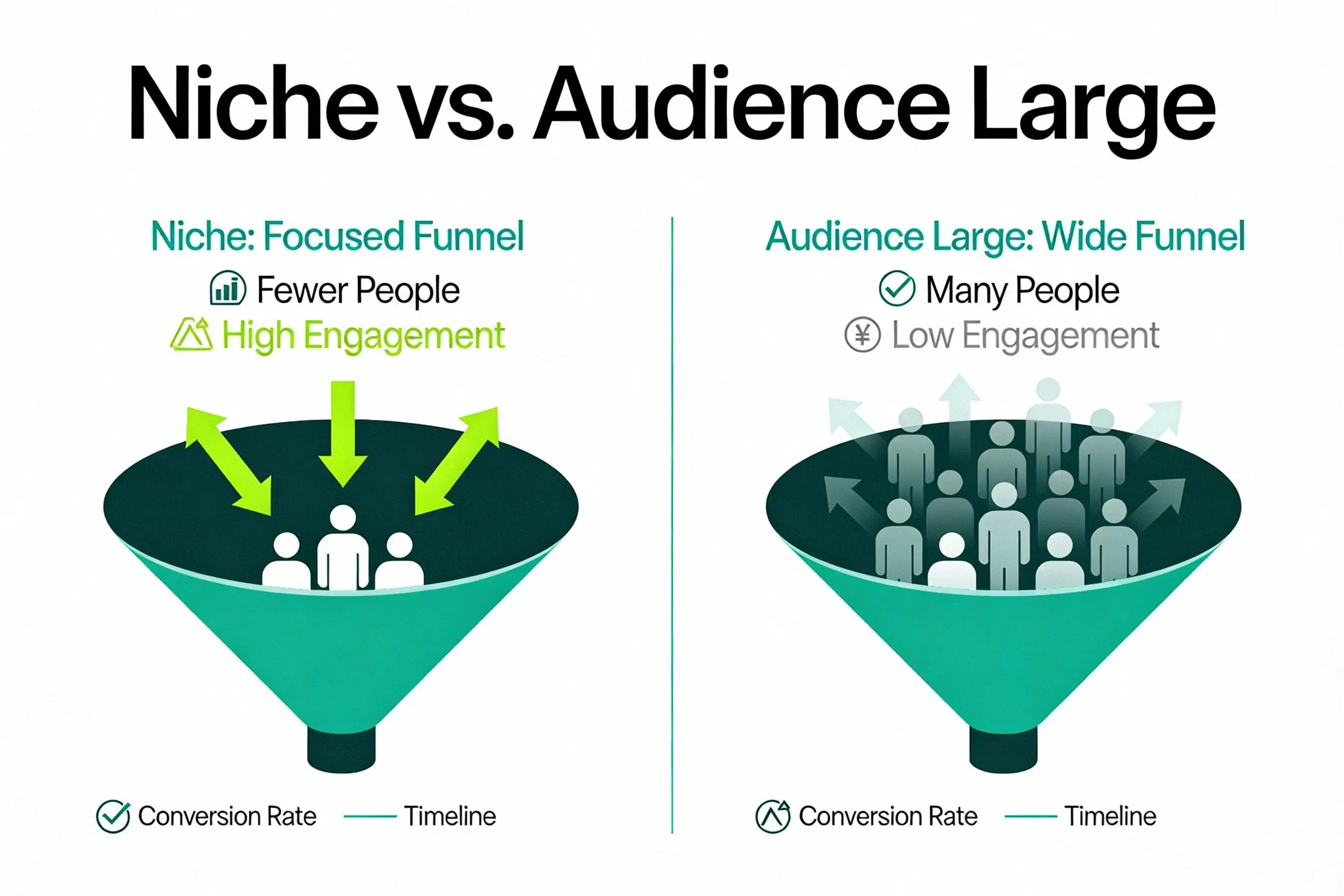 Niche vs. Audience Large

Niche: Focused Funnel

Fewer People

High Engagement

Conversion Rate — Timeline

Audience Large: Wide Funnel

Many People

Low Engagement

Conversion Rate — Timeline